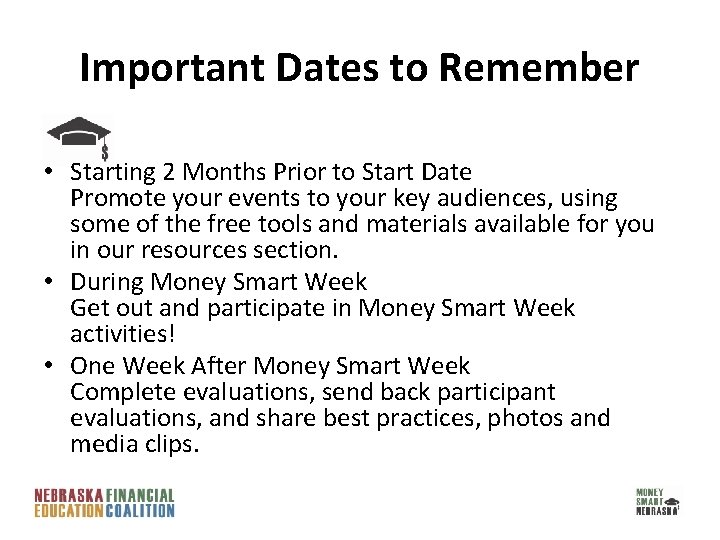 Important Dates to Remember

$

• Starting 2 Months Prior to Start Date
Promote your events to your key audiences, using some of the free tools and materials available for you in our resources section.
• During Money Smart Week
Get out and participate in Money Smart Week activities!
• One Week After Money Smart Week
Complete evaluations, send back participant evaluations, and share best practices, photos and media clips.

NEBRASKA FINANCIAL EDUCATION COALITION

MONEY SMART NEBRASKA